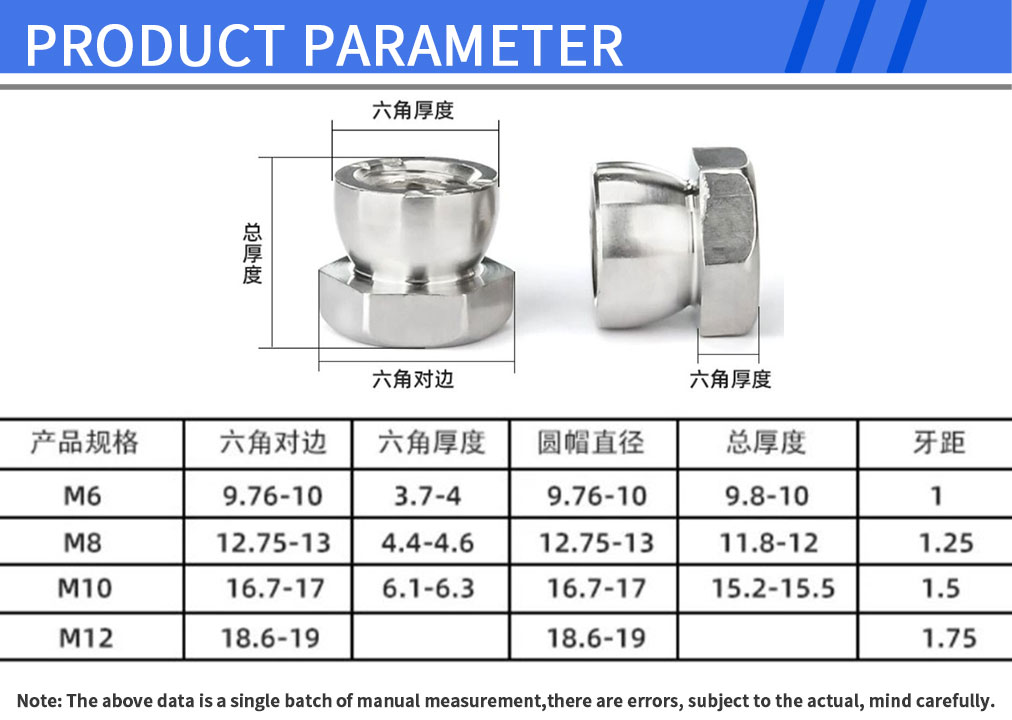 PRODUCT PARAMETER

六角厚度

总厚度

六角对边

六角厚度

| 产品规格 | 六角对边 | 六角厚度 | 圆帽直径 | 总厚度 | 牙距 |
|---|---|---|---|---|---|
| M6 | 9.76-10 | 3.7-4 | 9.76-10 | 9.8-10 | 1 |
| M8 | 12.75-13 | 4.4-4.6 | 12.75-13 | 11.8-12 | 1.25 |
| M10 | 16.7-17 | 6.1-6.3 | 16.7-17 | 15.2-15.5 | 1.5 |
| M12 | 18.6-19 | | 18.6-19 | | 1.75 |

Note: The above data is a single batch of manual measurement,there are errors, subject to the actual, mind carefully.